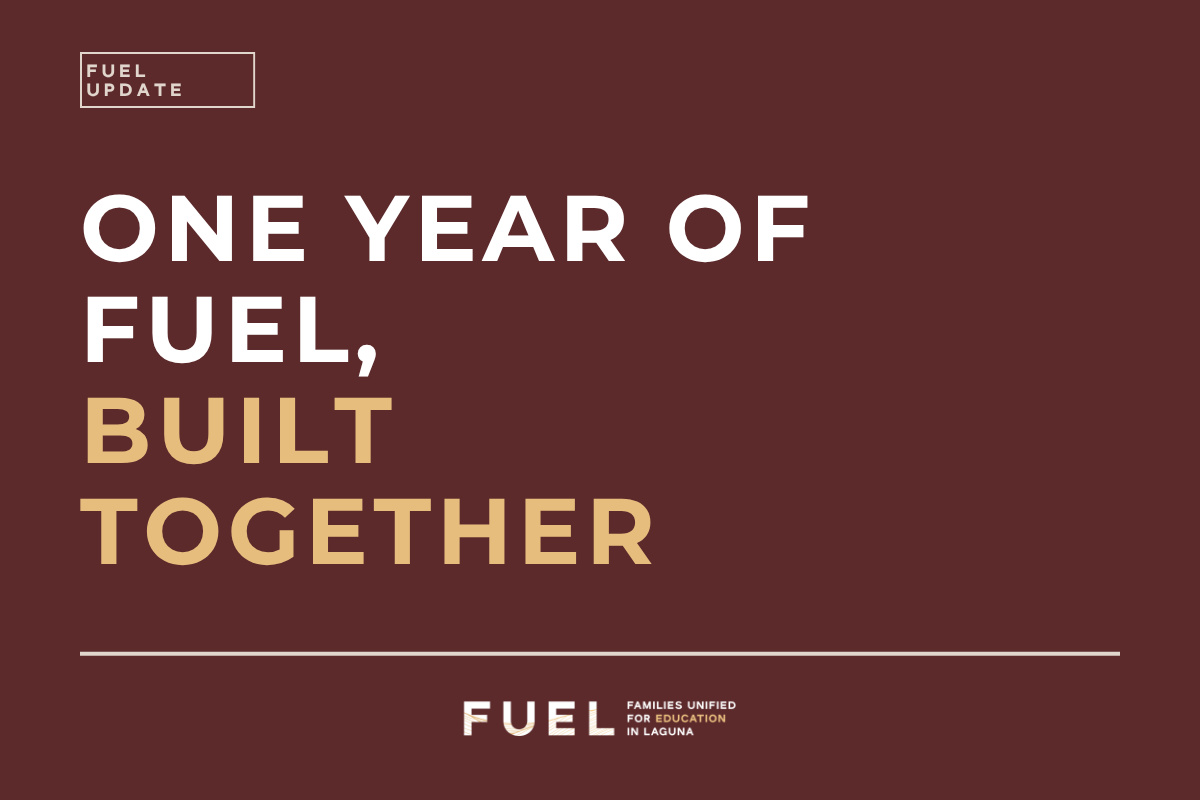 FUEL UPDATE

ONE YEAR OF FUEL, BUILT TOGETHER

FUEL FAMILIES UNIFIED FOR EDUCATION IN LAGUNA